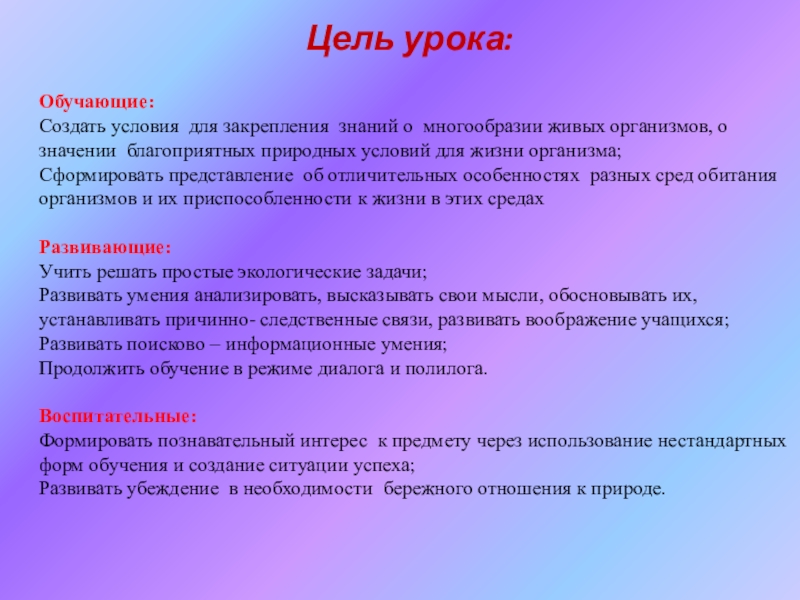 Цель урока:

Обучающие:
Создать условия для закрепления знаний о многообразии живых организмов, о значении благоприятных природных условий для жизни организма;
Сформировать представление об отличительных особенностях разных сред обитания организмов и их приспособленности к жизни в этих средах

Развивающие:
Учить решать простые экологические задачи;
Развивать умения анализировать, высказывать свои мысли, обосновывать их, устанавливать причинно- следственные связи, развивать воображение учащихся;
Развивать поисково – информационные умения;
Продолжить обучение в режиме диалога и полилога.

Воспитательные:
Формировать познавательный интерес к предмету через использование нестандартных форм обучения и создание ситуации успеха;
Развивать убеждение в необходимости бережного отношения к природе.